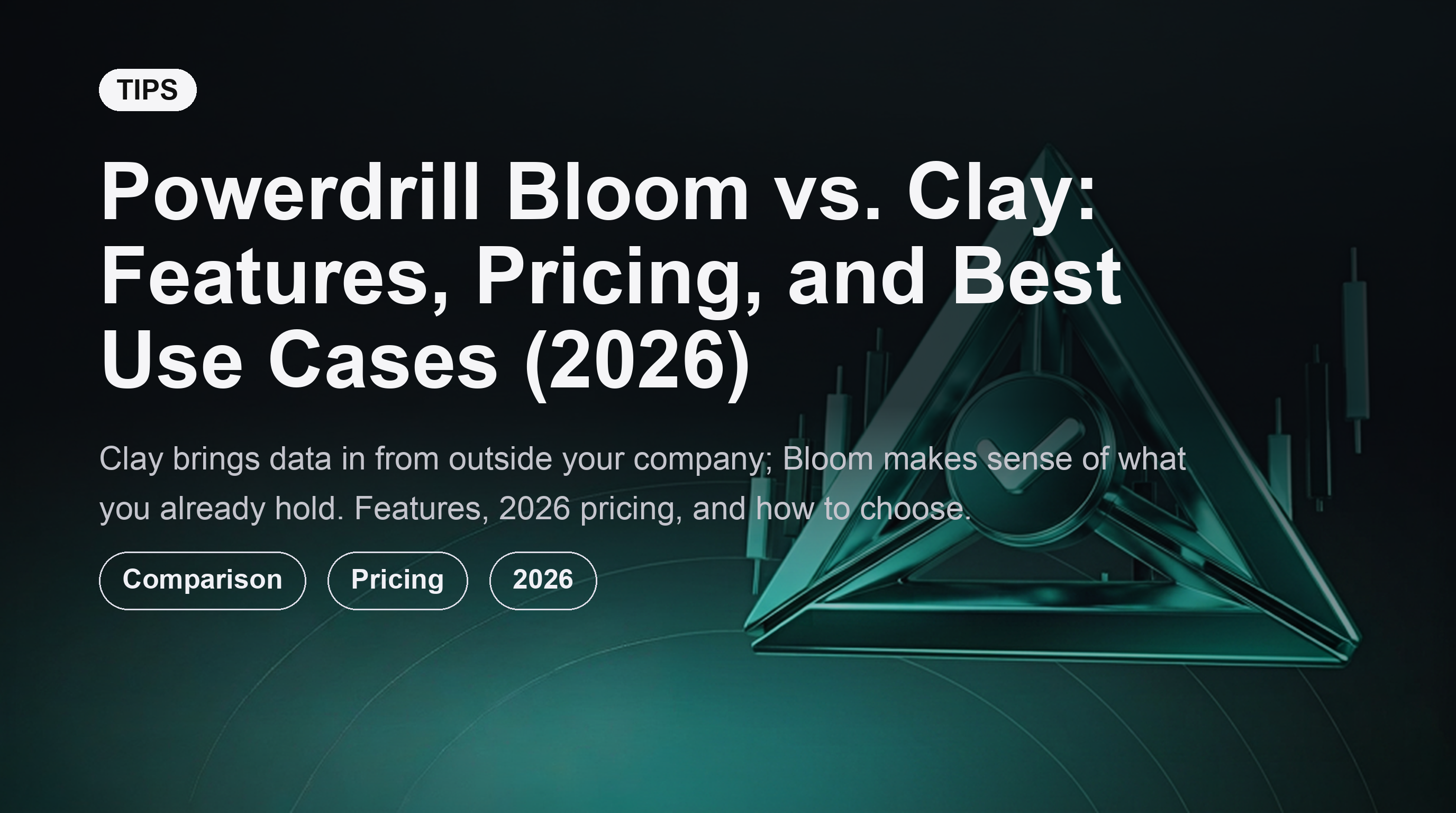 TIPS

Powerdrill Bloom vs. Clay: Features, Pricing, and Best Use Cases (2026)

Clay brings data in from outside your company; Bloom makes sense of what you already hold. Features, 2026 pricing, and how to choose.

Comparison

Pricing

2026